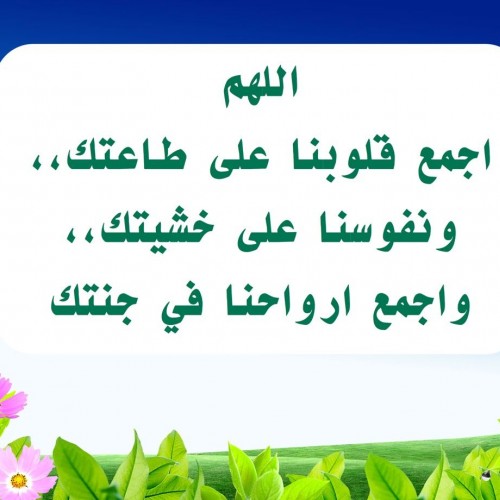 اللهم
اجمع قلوبنا على طاعتك،،
ونفوسنا على خشيتك،،
واجمع ارواحنا في جنتك